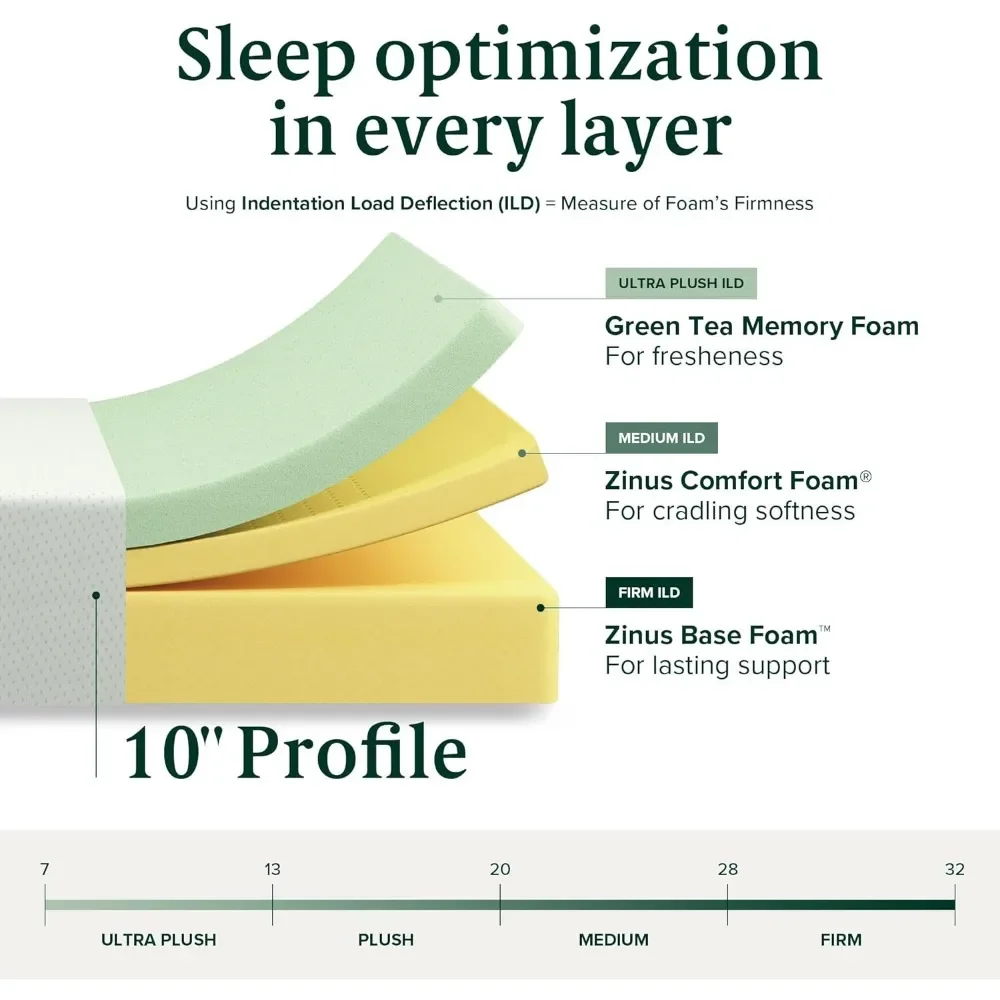 Sleep optimization in every layer

Using Indentation Load Deflection (ILD) = Measure of Foam's Firmness

ULTRA PLUSH ILD

Green Tea Memory Foam
For freshness

MEDIUM ILD

Zinus Comfort Foam®
For cradling softness

FIRM ILD

Zinus Base Foam™
For lasting support

10" Profile

7 13 20 28 32

ULTRA PLUSH PLUSH MEDIUM FIRM